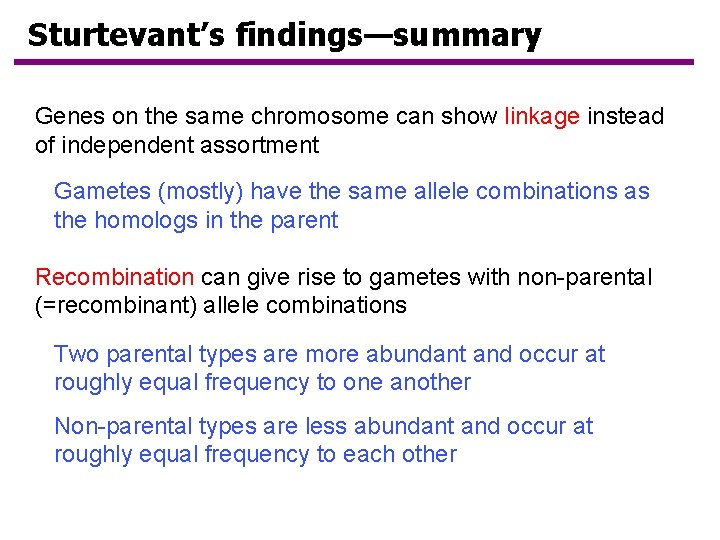 Sturtevant's findings—summary

Genes on the same chromosome can show linkage instead of independent assortment

Gametes (mostly) have the same allele combinations as the homologs in the parent

Recombination can give rise to gametes with non-parental (=recombinant) allele combinations

Two parental types are more abundant and occur at roughly equal frequency to one another

Non-parental types are less abundant and occur at roughly equal frequency to each other